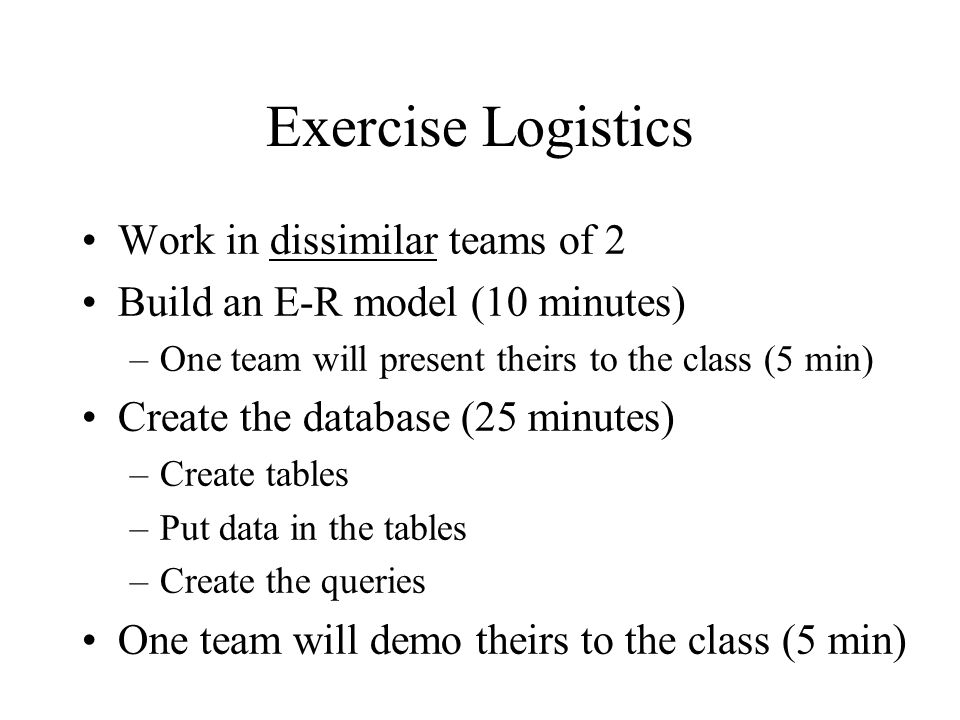 Exercise Logistics

• Work in dissimilar teams of 2
• Build an E-R model (10 minutes)
  – One team will present theirs to the class (5 min)
• Create the database (25 minutes)
  – Create tables
  – Put data in the tables
  – Create the queries
• One team will demo theirs to the class (5 min)